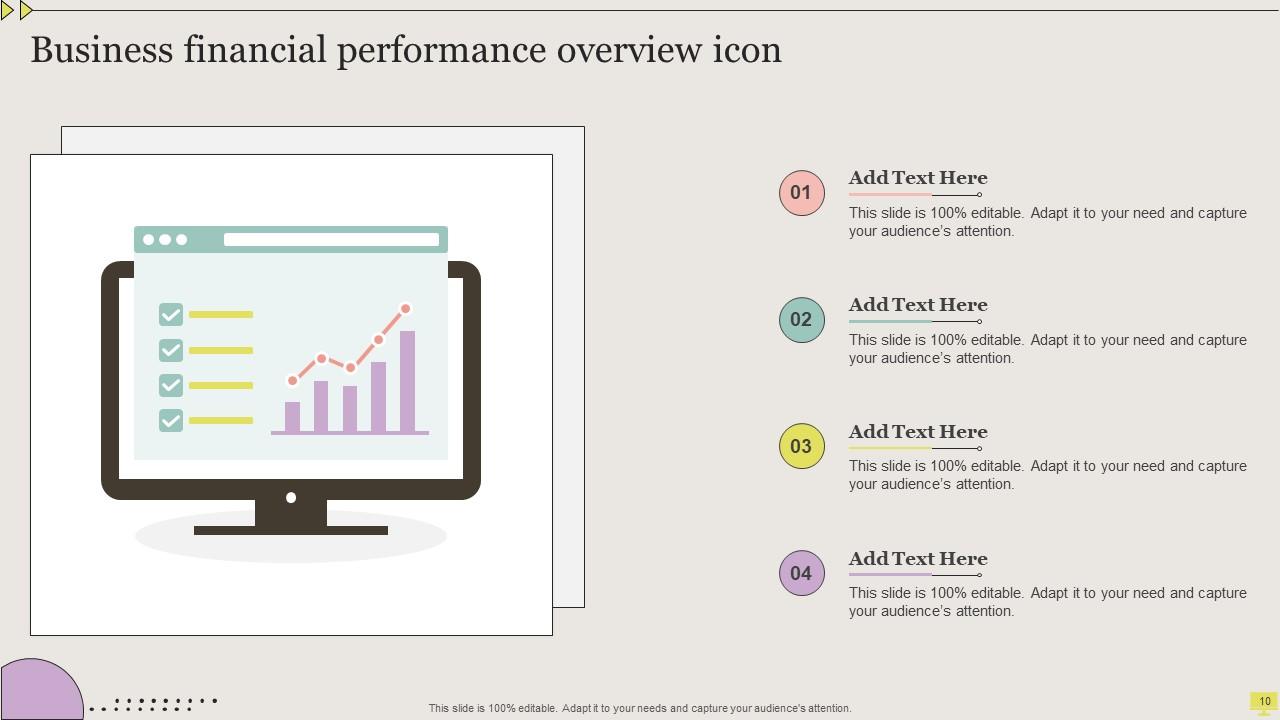 Business financial performance overview icon

01
Add Text Here
This slide is 100% editable. Adapt it to your need and capture your audience's attention.

02
Add Text Here
This slide is 100% editable. Adapt it to your need and capture your audience's attention.

03
Add Text Here
This slide is 100% editable. Adapt it to your need and capture your audience's attention.

04
Add Text Here
This slide is 100% editable. Adapt it to your need and capture your audience's attention.

This slide is 100% editable. Adapt it to your needs and capture your audience's attention.

10